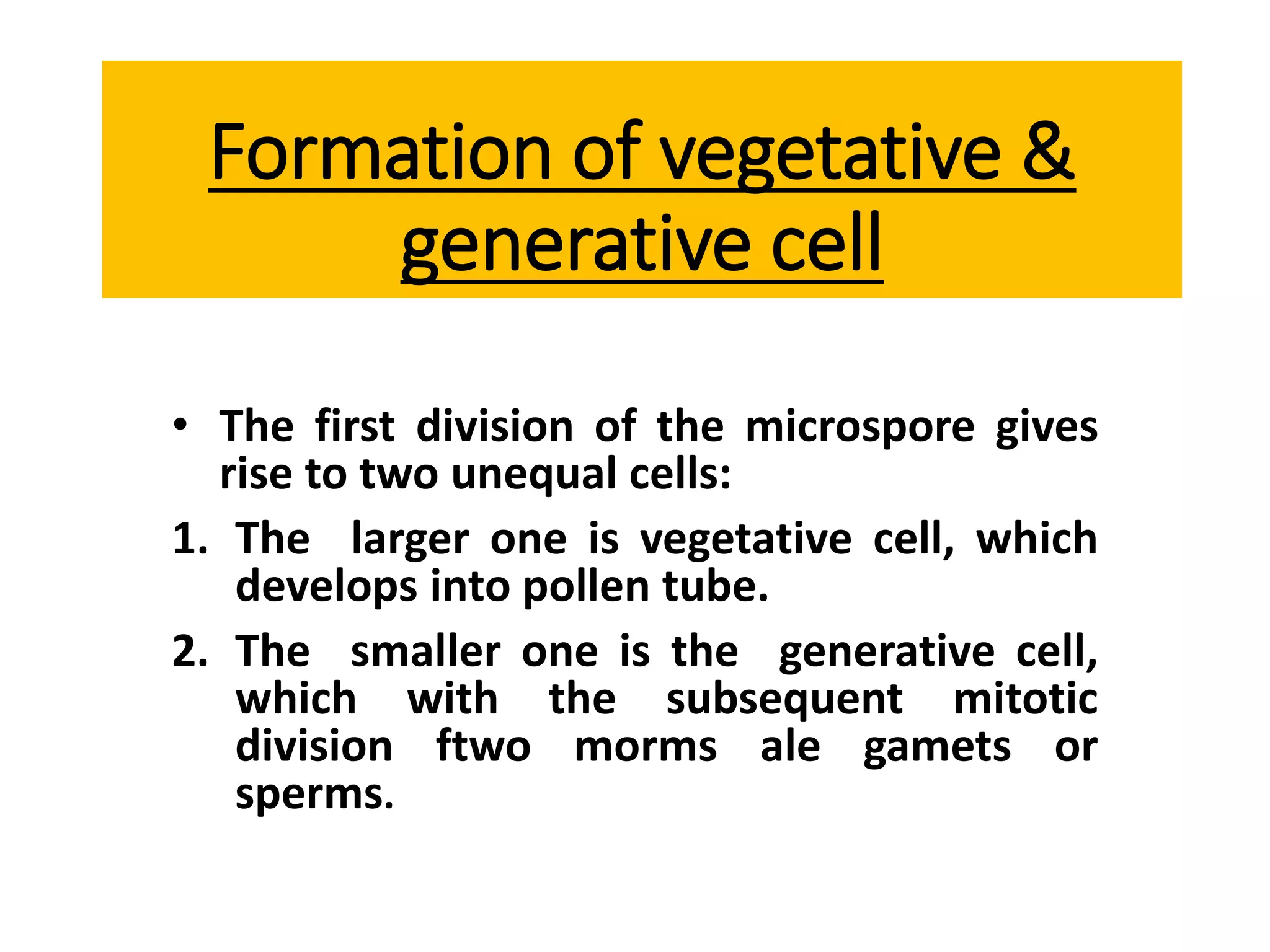 Formation of vegetative & generative cell

• The first division of the microspore gives rise to two unequal cells:

1. The larger one is vegetative cell, which develops into pollen tube.

2. The smaller one is the generative cell, which with the subsequent mitotic division ftwo morms ale gamets or sperms.